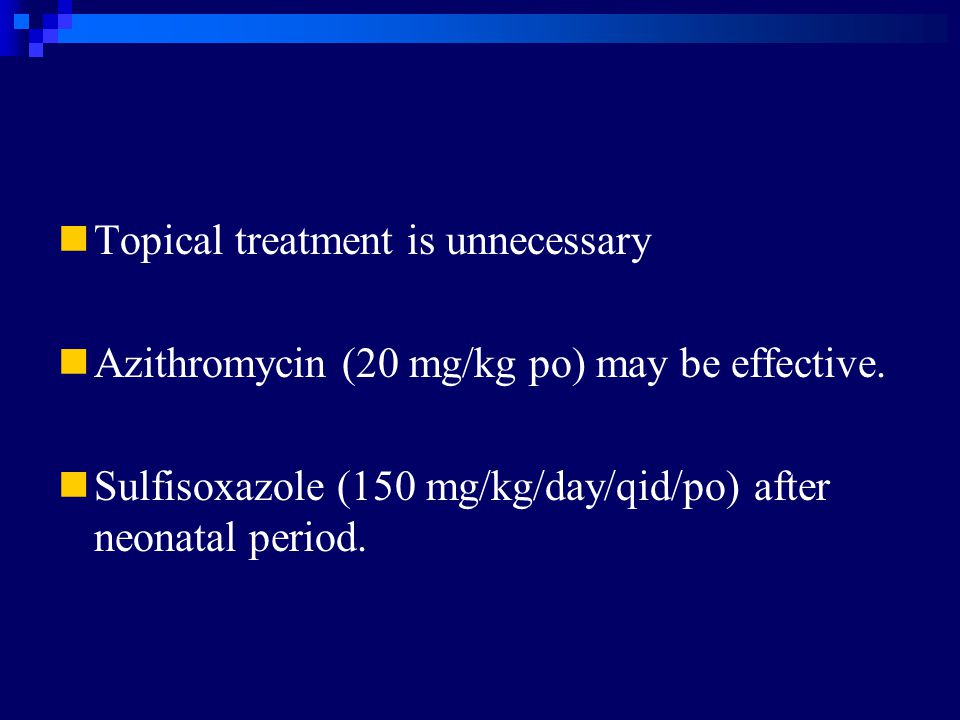 Topical treatment is unnecessary

Azithromycin (20 mg/kg po) may be effective.

Sulfisoxazole (150 mg/kg/day/qid/po) after neonatal period.